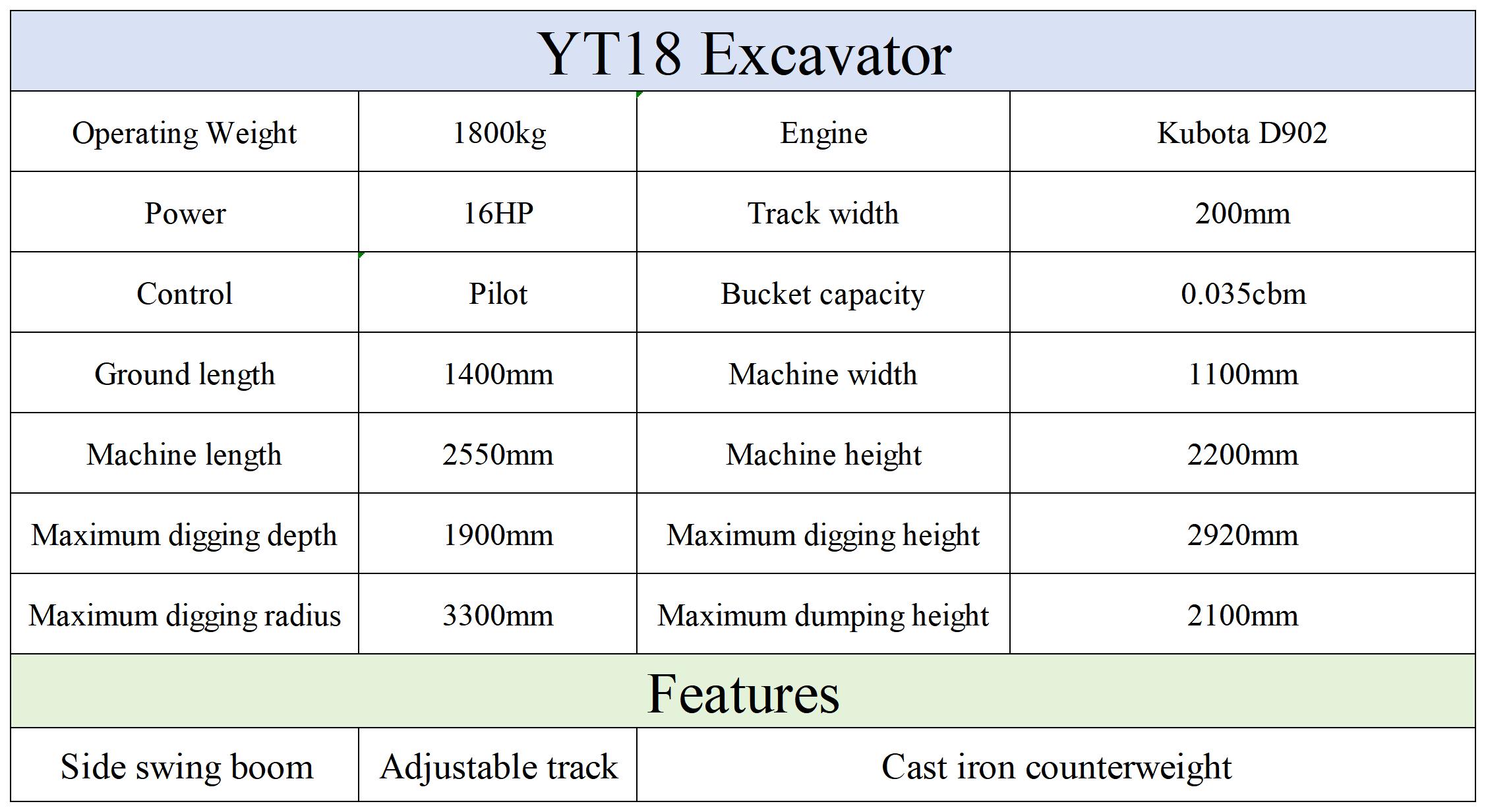 YT18 Excavator

| Operating Weight | 1800kg | Engine | Kubota D902 |
|---|---|---|---|
| Power | 16HP | Track width | 200mm |
| Control | Pilot | Bucket capacity | 0.035cbm |
| Ground length | 1400mm | Machine width | 1100mm |
| Machine length | 2550mm | Machine height | 2200mm |
| Maximum digging depth | 1900mm | Maximum digging height | 2920mm |
| Maximum digging radius | 3300mm | Maximum dumping height | 2100mm |

Features

| Side swing boom | Adjustable track | Cast iron counterweight |
|---|---|---|